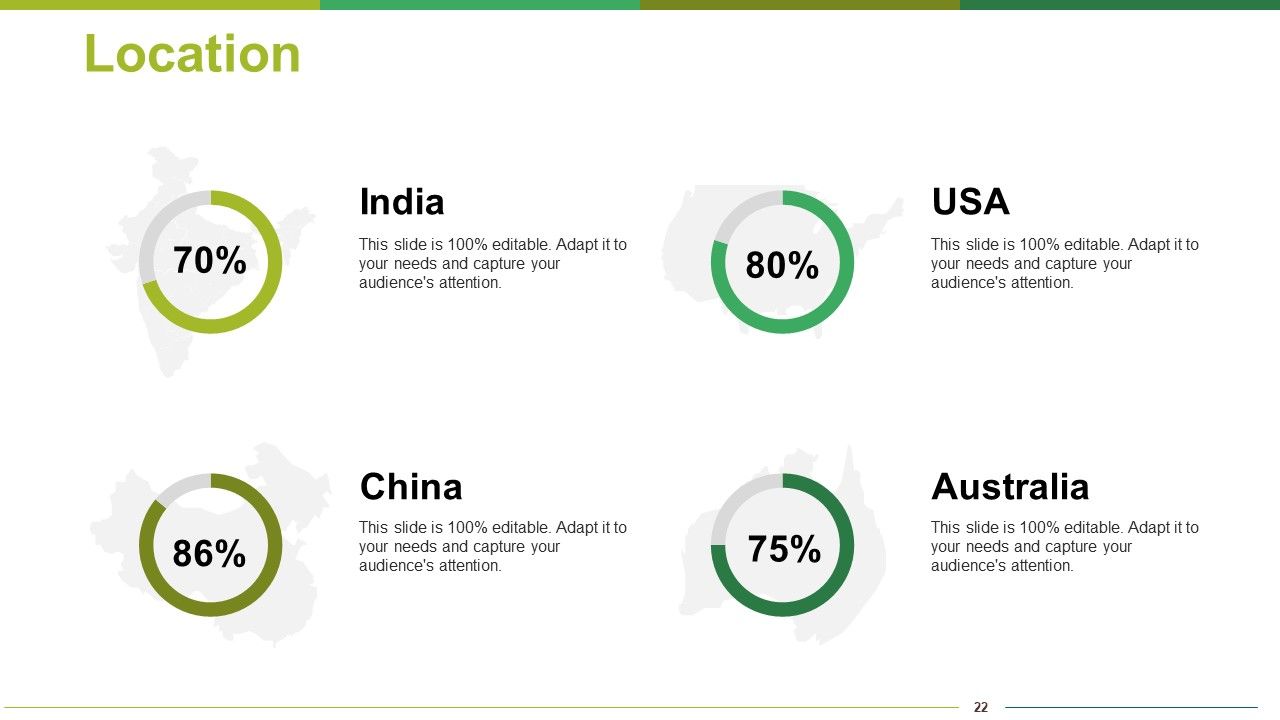 Location

70%

India

This slide is 100% editable. Adapt it to your needs and capture your audience's attention.

80%

USA

This slide is 100% editable. Adapt it to your needs and capture your audience's attention.

86%

China

This slide is 100% editable. Adapt it to your needs and capture your audience's attention.

75%

Australia

This slide is 100% editable. Adapt it to your needs and capture your audience's attention.

22